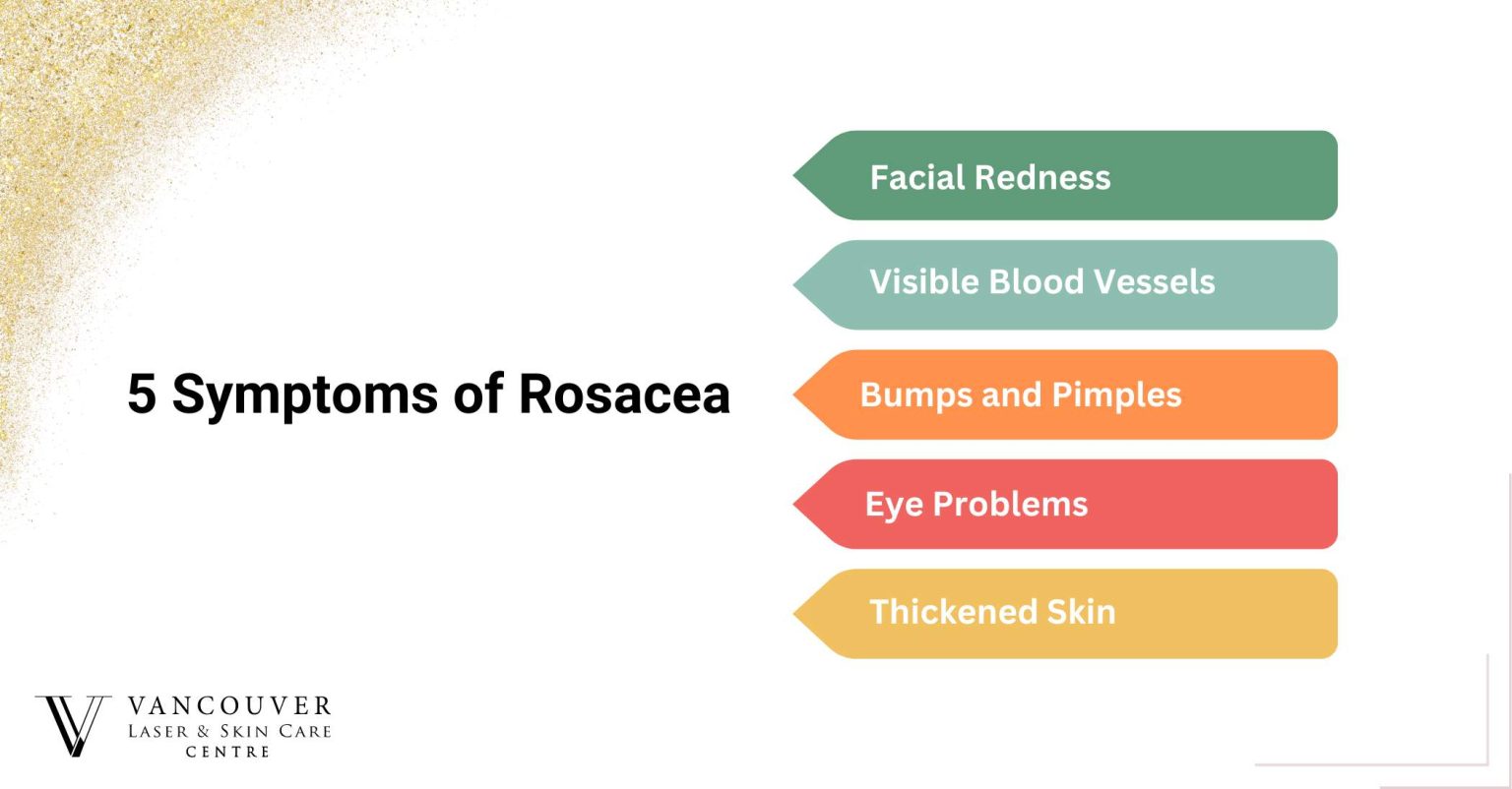 5 Symptoms of Rosacea

Facial Redness

Visible Blood Vessels

Bumps and Pimples

Eye Problems

Thickened Skin

VANCOUVER
LASER & SKIN CARE
CENTRE